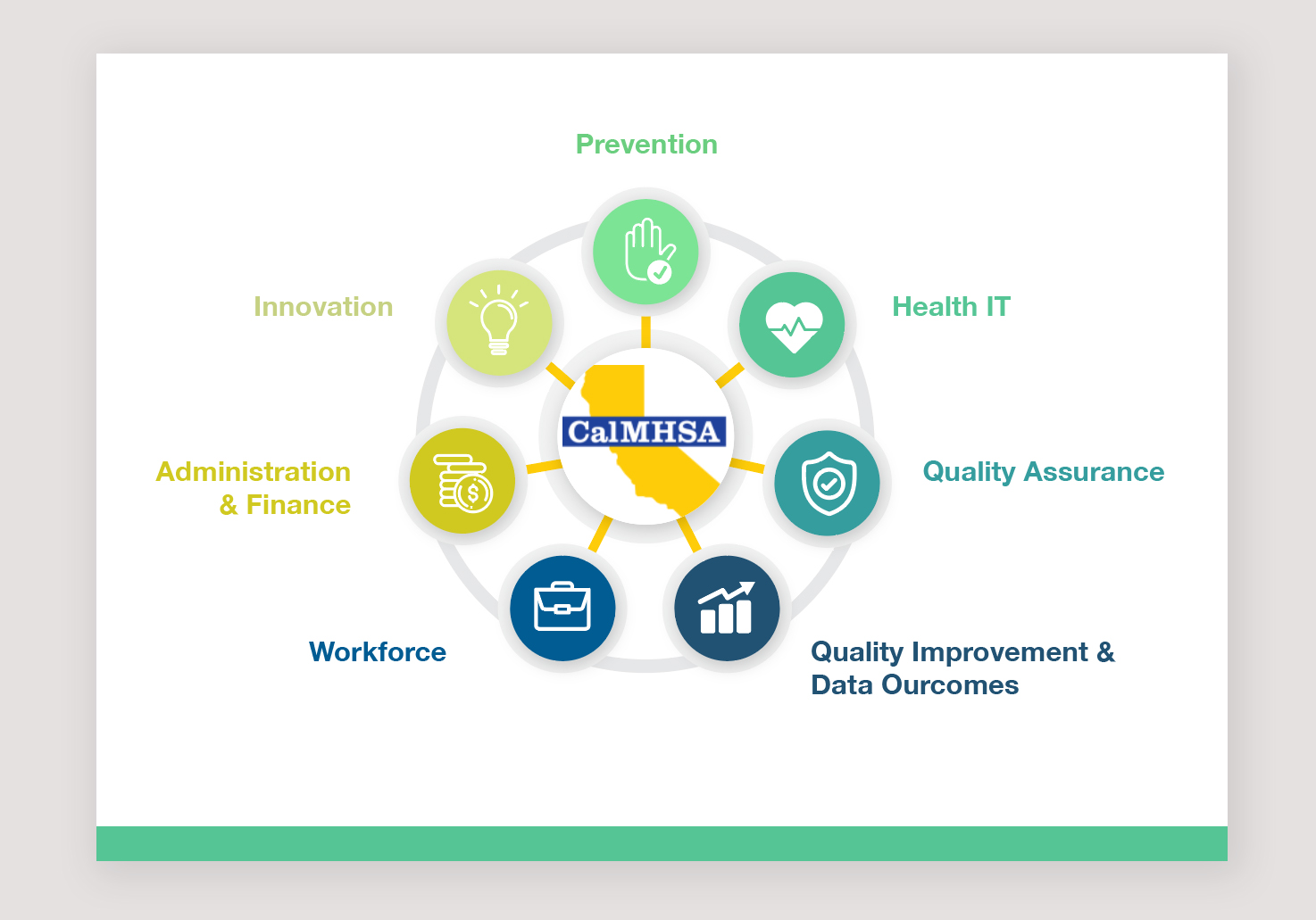 Prevention

Innovation

Health IT

CalMHSA

Administration & Finance

Quality Assurance

Workforce

Quality Improvement & Data Ourcomes